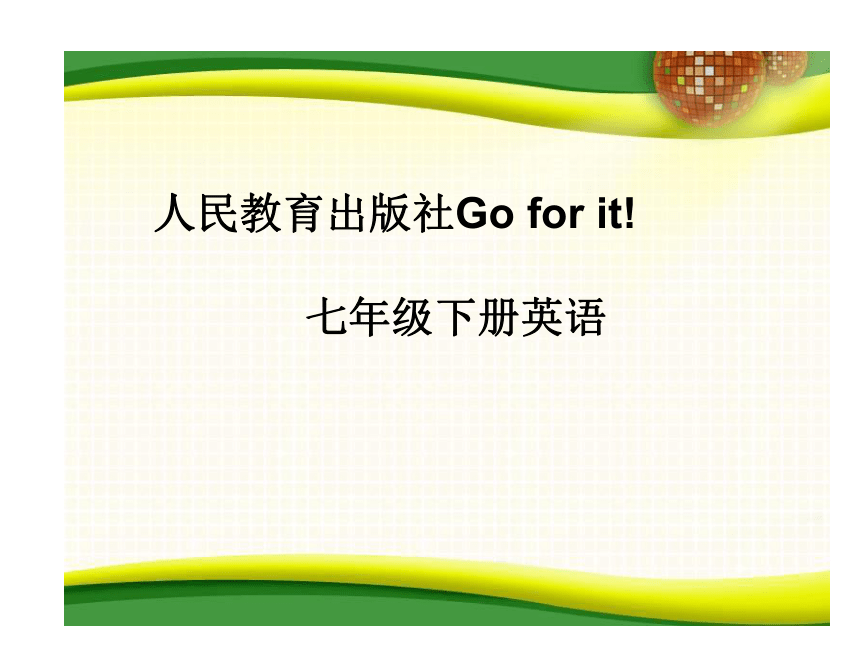 人民教育出版社Go for it!

七年级下册英语